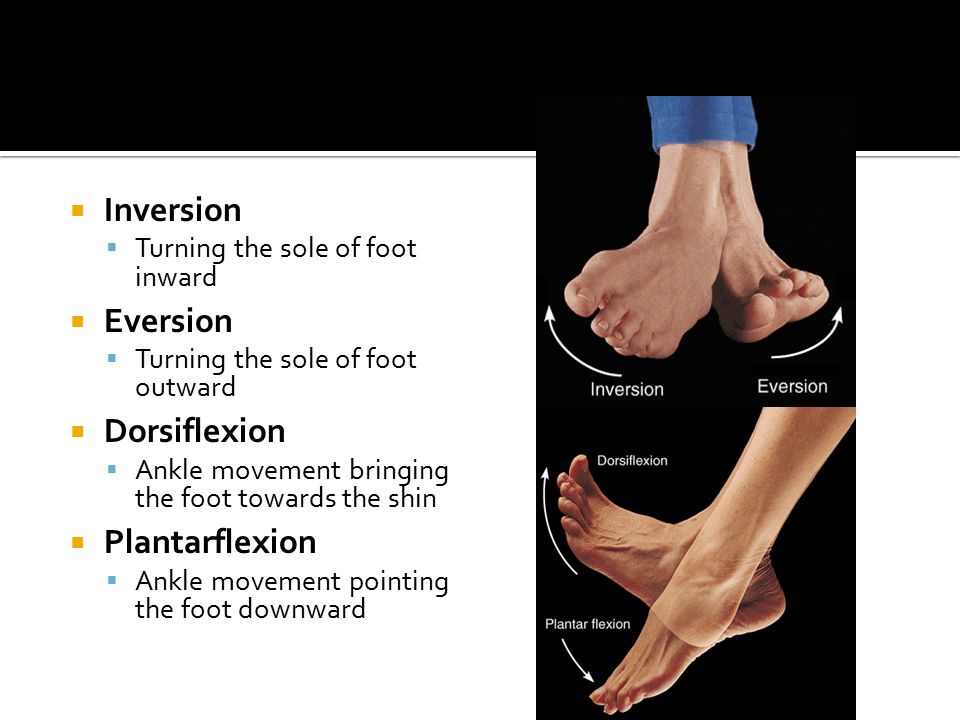 Inversion
Turning the sole of foot inward

Eversion
Turning the sole of foot outward

Dorsiflexion
Ankle movement bringing the foot towards the shin

Plantarflexion
Ankle movement pointing the foot downward

Inversion
Eversion
Dorsiflexion
Plantar flexion